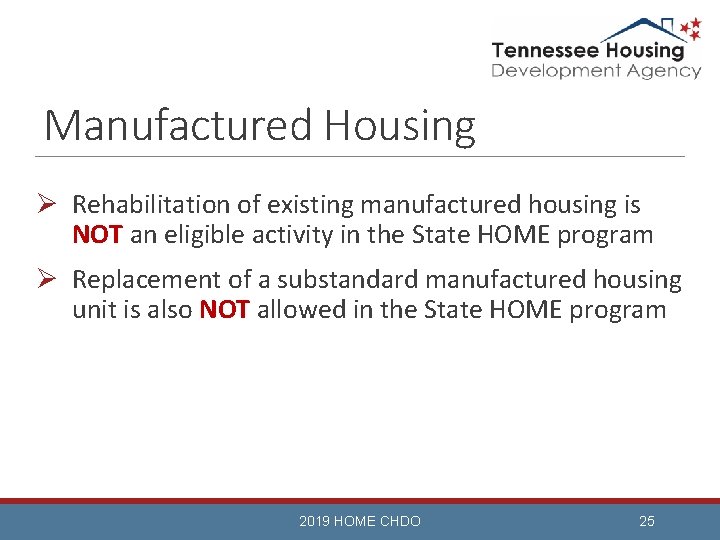 Tennessee Housing
Development Agency

Manufactured Housing

➢ Rehabilitation of existing manufactured housing is NOT an eligible activity in the State HOME program

➢ Replacement of a substandard manufactured housing unit is also NOT allowed in the State HOME program

2019 HOME CHDO

25